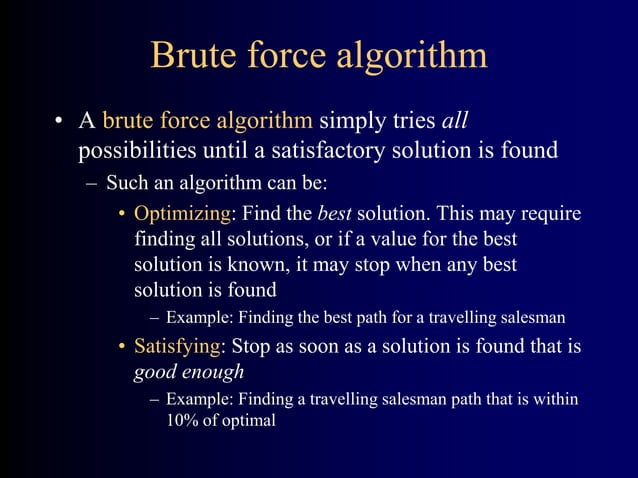 Brute force algorithm

• A brute force algorithm simply tries all possibilities until a satisfactory solution is found

– Such an algorithm can be:

• Optimizing: Find the best solution. This may require finding all solutions, or if a value for the best solution is known, it may stop when any best solution is found

– Example: Finding the best path for a travelling salesman

• Satisfying: Stop as soon as a solution is found that is good enough

– Example: Finding a travelling salesman path that is within 10% of optimal